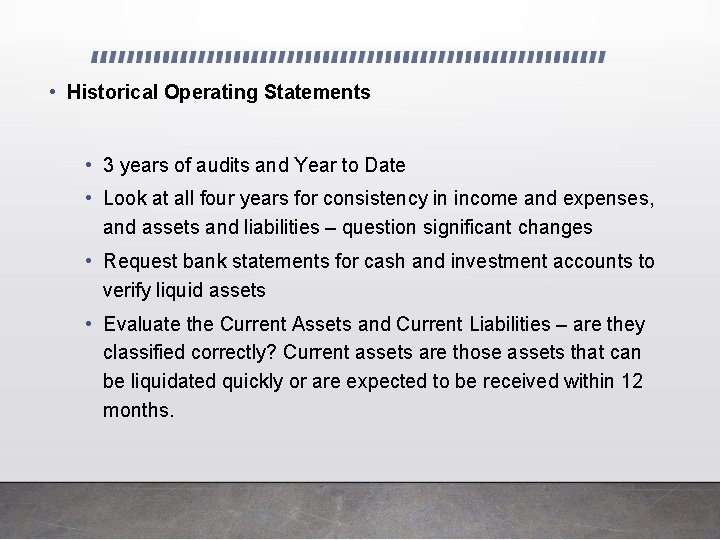 • Historical Operating Statements

• 3 years of audits and Year to Date
• Look at all four years for consistency in income and expenses, and assets and liabilities – question significant changes
• Request bank statements for cash and investment accounts to verify liquid assets
• Evaluate the Current Assets and Current Liabilities – are they classified correctly? Current assets are those assets that can be liquidated quickly or are expected to be received within 12 months.